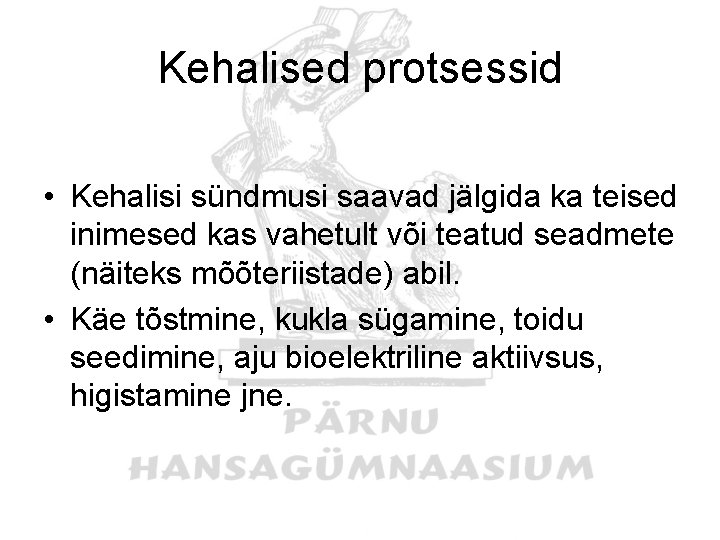 Kehalised protsessid

• Kehalisi sündmusi saavad jälgida ka teised inimesed kas vahetult või teatud seadmete (näiteks mõõteriistade) abil.
• Käe tõstmine, kukla sügamine, toidu seedimine, aju bioelektriline aktiivsus, higistamine jne.

PÄRNU
HANSAGÜMNAASIUM